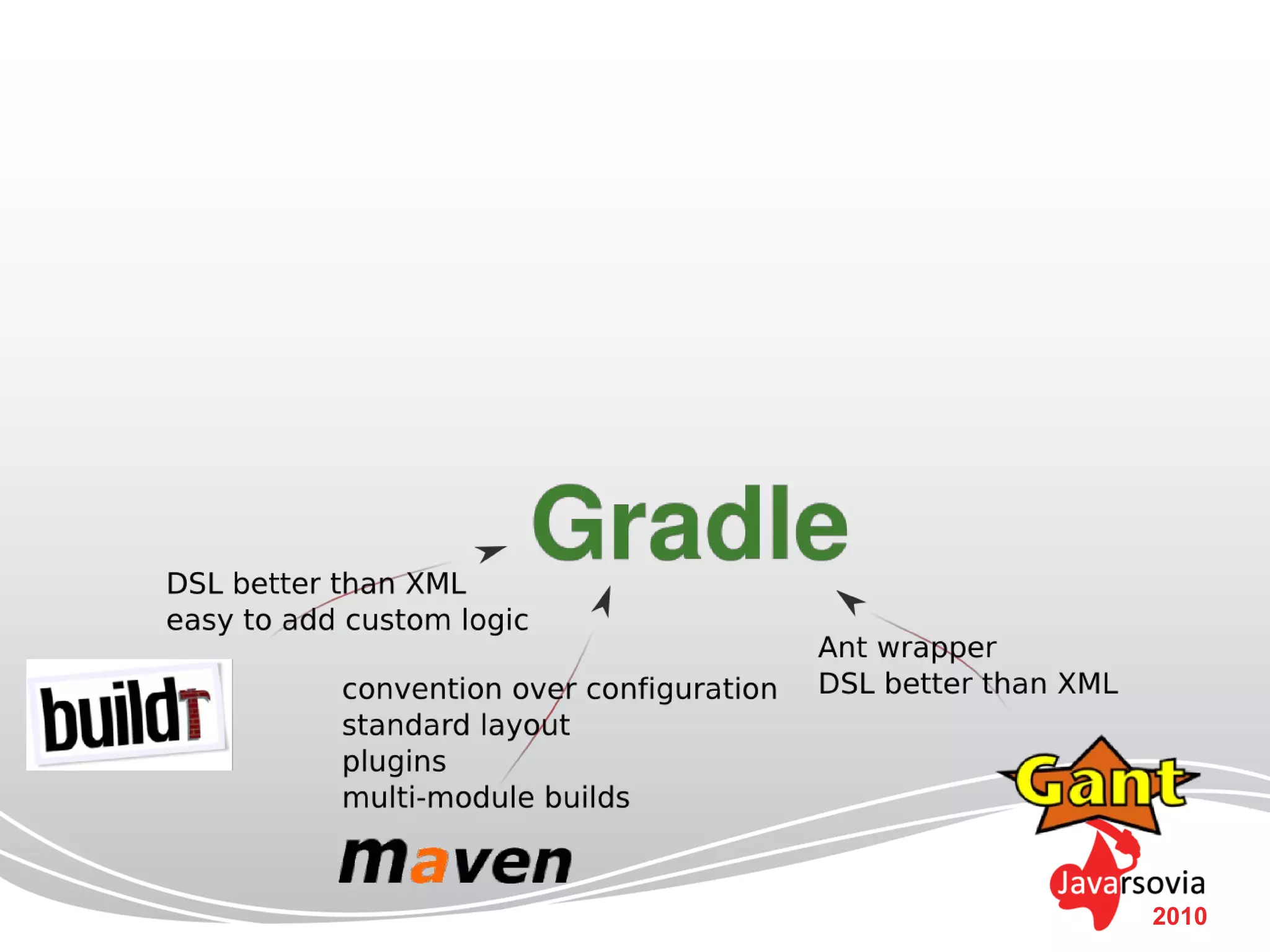 Gradle

DSL better than XML
easy to add custom logic

buildr

convention over configuration
standard layout
plugins
multi-module builds

maven

Ant wrapper
DSL better than XML

Gant

Javarsovia
2010